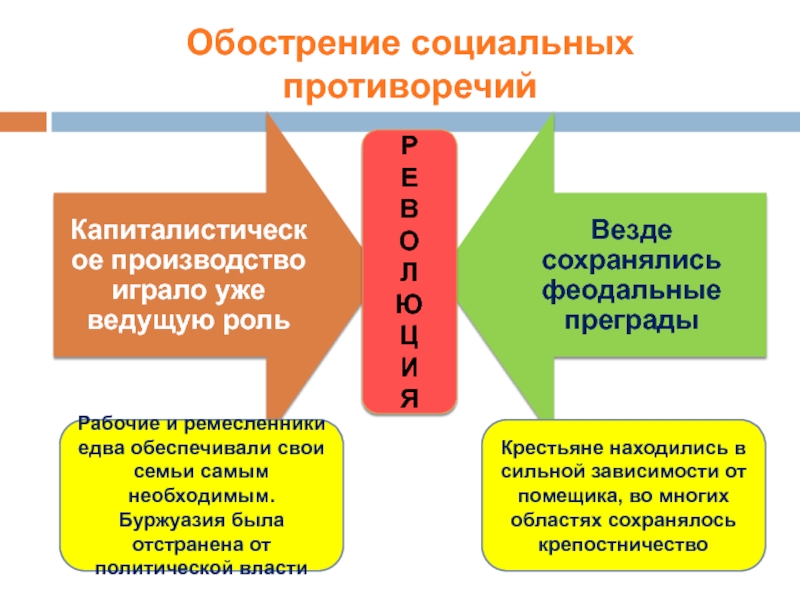 Обострение социальных противоречий

Капиталистическое производство играло уже ведущую роль

Р
Е
В
О
Л
Ю
Ц
И
Я

Везде сохранялись феодальные преграды

Рабочие и ремесленники едва обеспечивали свои семьи самым необходимым. Буржуазия была отстранена от политической власти

Крестьяне находились в сильной зависимости от помещика, во многих областях сохранялось крепостничество